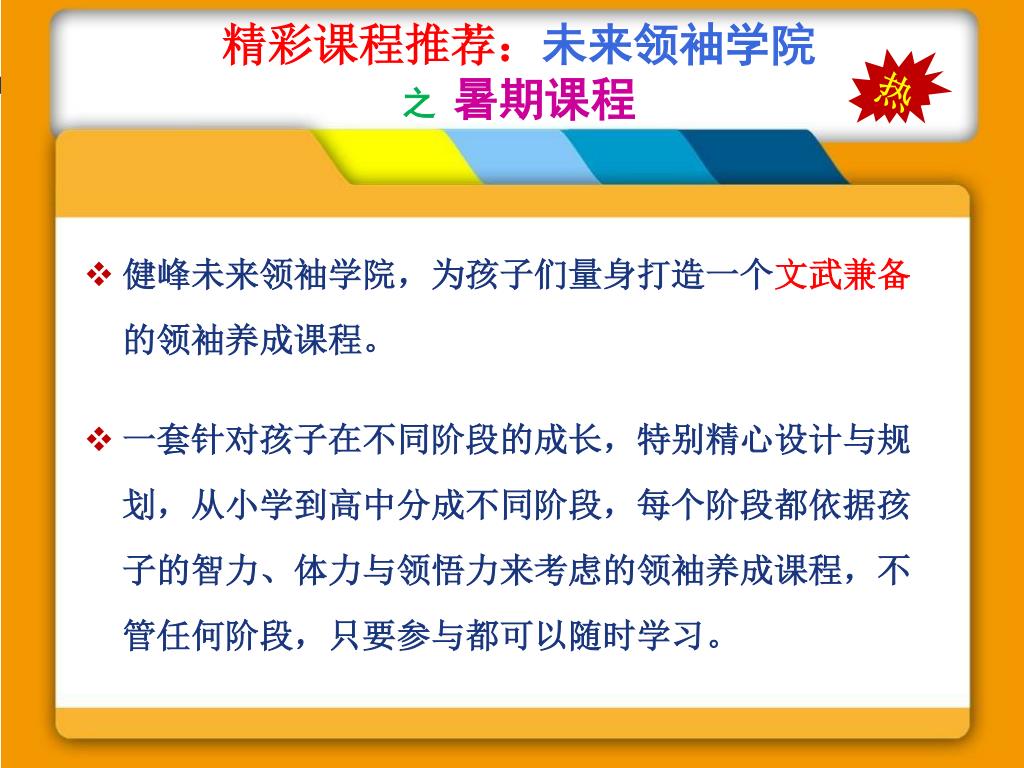 精彩课程推荐：未来领袖学院

之 暑期课程

热

❖ 健峰未来领袖学院，为孩子们量身打造一个文武兼备的领袖养成课程。

❖ 一套针对孩子在不同阶段的成长，特别精心设计与规划，从小学到高中分成不同阶段，每个阶段都依据孩子的智力、体力与领悟力来考虑的领袖养成课程，不管任何阶段，只要参与都可以随时学习。